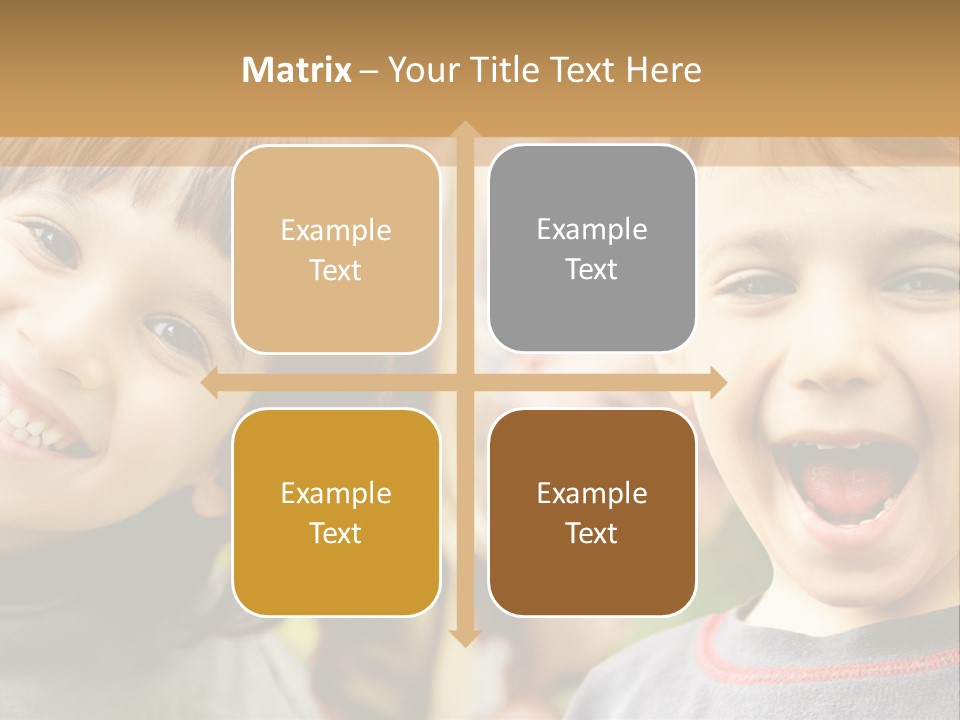 Matrix – Your Title Text Here

Example Text

Example Text

Example Text

Example Text